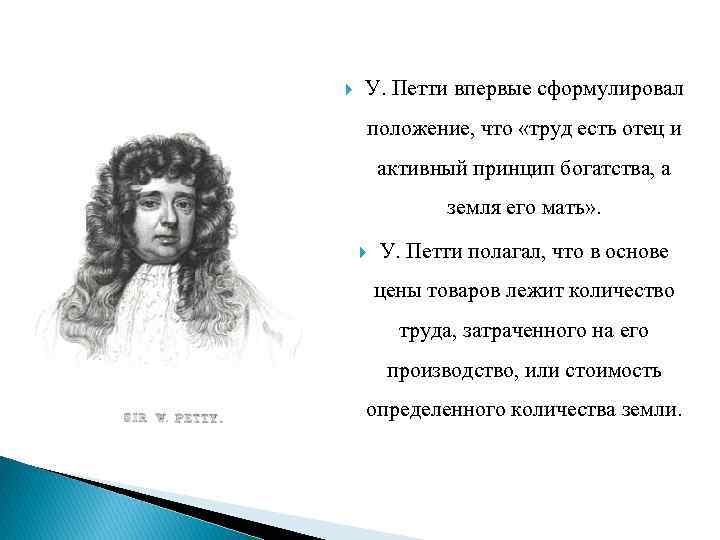 SIR W. PETTY.

У. Петти впервые сформулировал положение, что «труд есть отец и активный принцип богатства, а земля его мать».

У. Петти полагал, что в основе цены товаров лежит количество труда, затраченного на его производство, или стоимость определенного количества земли.